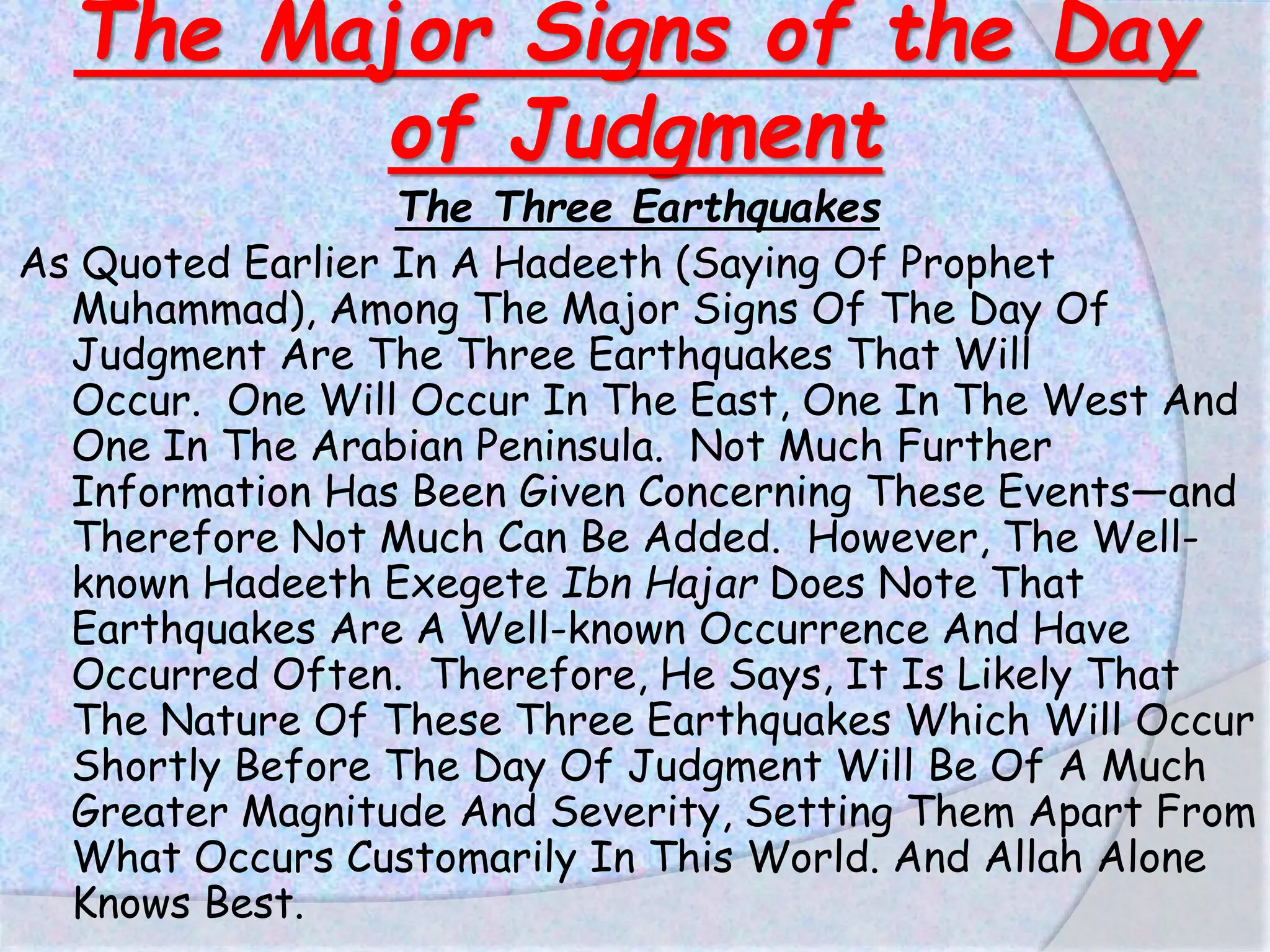 The Major Signs of the Day of Judgment

The Three Earthquakes

As Quoted Earlier In A Hadeeth (Saying Of Prophet Muhammad), Among The Major Signs Of The Day Of Judgment Are The Three Earthquakes That Will Occur. One Will Occur In The East, One In The West And One In The Arabian Peninsula. Not Much Further Information Has Been Given Concerning These Events—and Therefore Not Much Can Be Added. However, The Well-known Hadeeth Exegete Ibn Hajar Does Note That Earthquakes Are A Well-known Occurrence And Have Occurred Often. Therefore, He Says, It Is Likely That The Nature Of These Three Earthquakes Which Will Occur Shortly Before The Day Of Judgment Will Be Of A Much Greater Magnitude And Severity, Setting Them Apart From What Occurs Customarily In This World. And Allah Alone Knows Best.